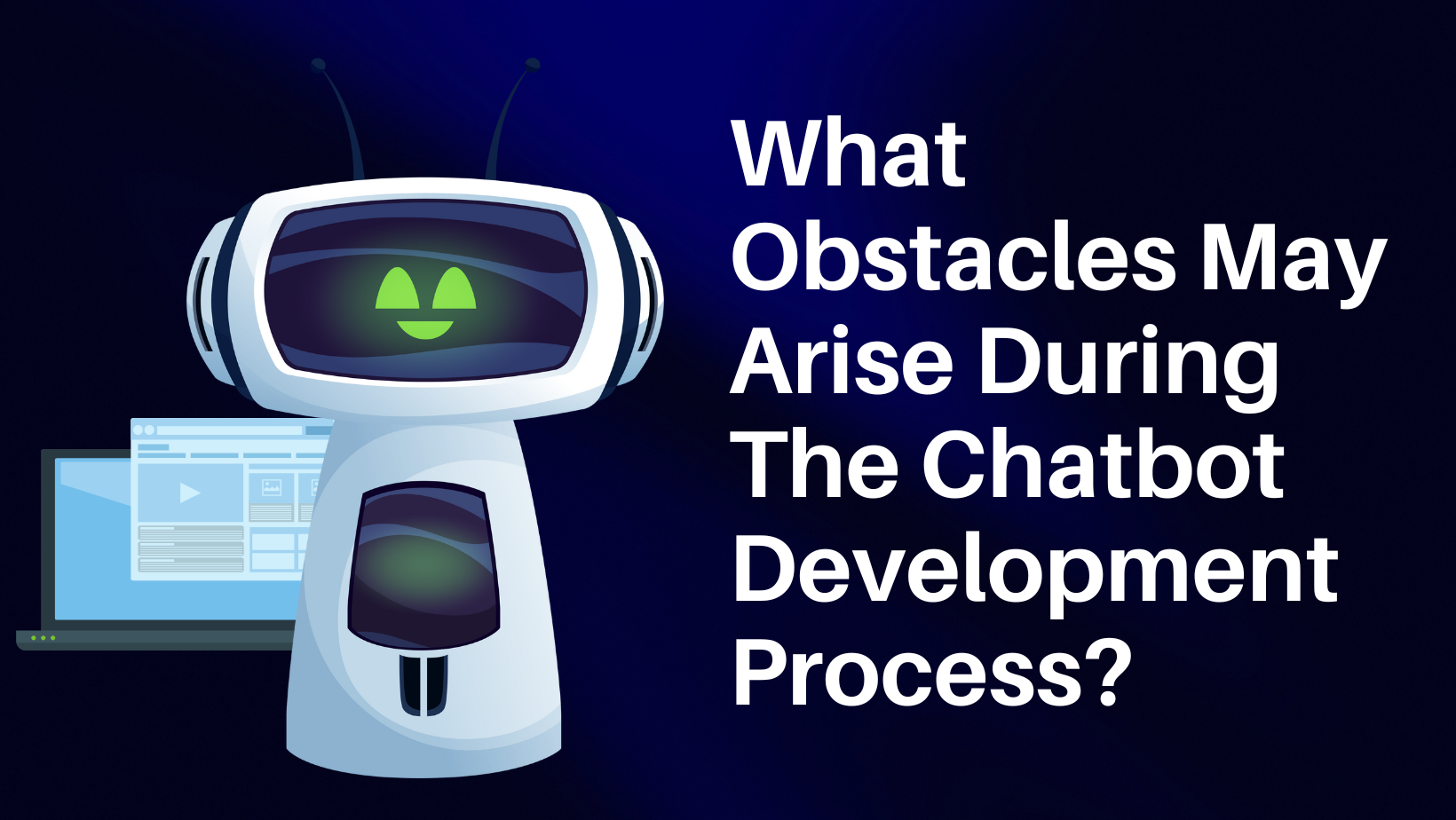 What Obstacles May Arise During The Chatbot Development Process?